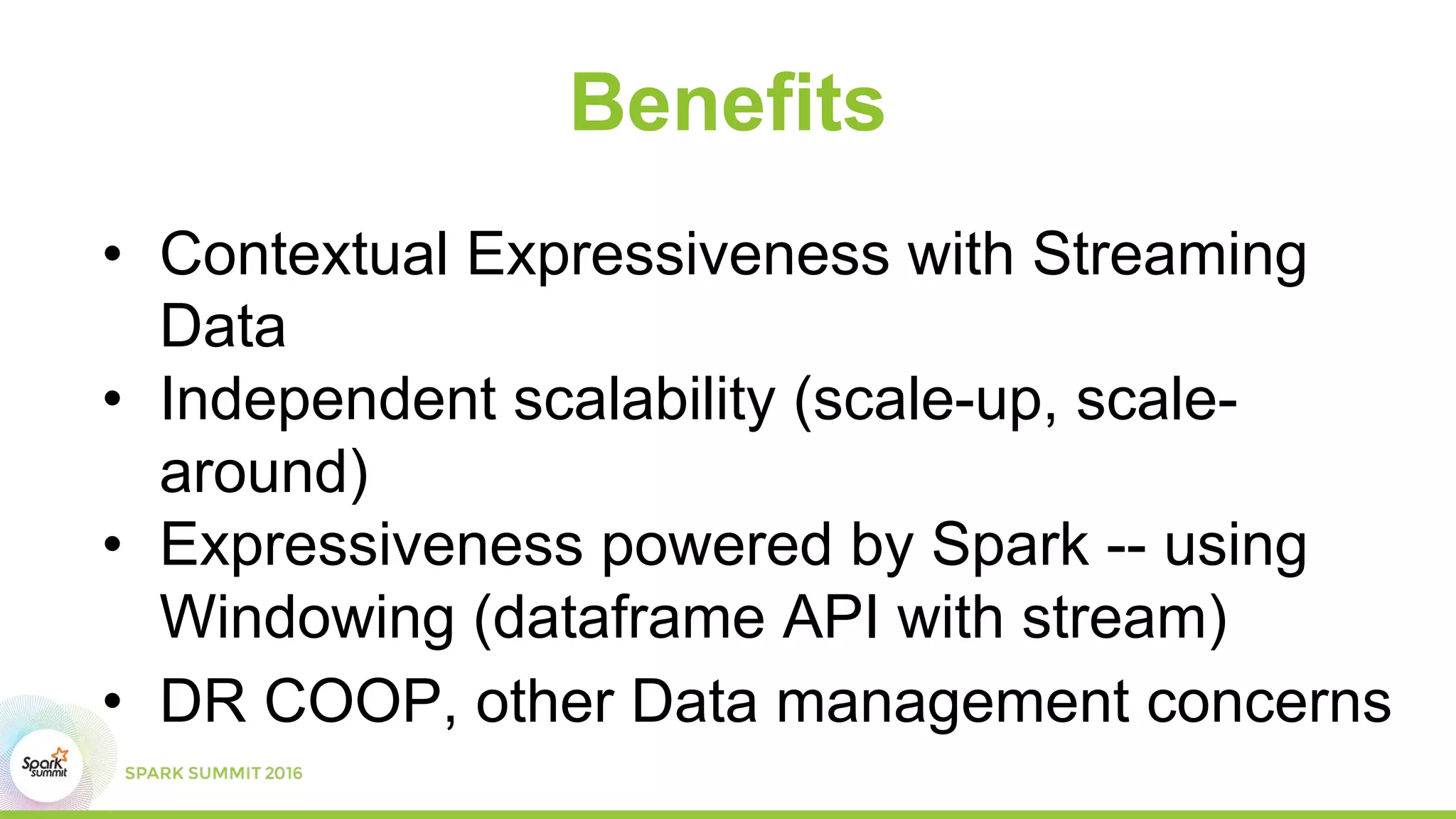 Benefits

• Contextual Expressiveness with Streaming Data
• Independent scalability (scale-up, scale-around)
• Expressiveness powered by Spark -- using Windowing (dataframe API with stream)
• DR COOP, other Data management concerns

Spark summit

SPARK SUMMIT 2016